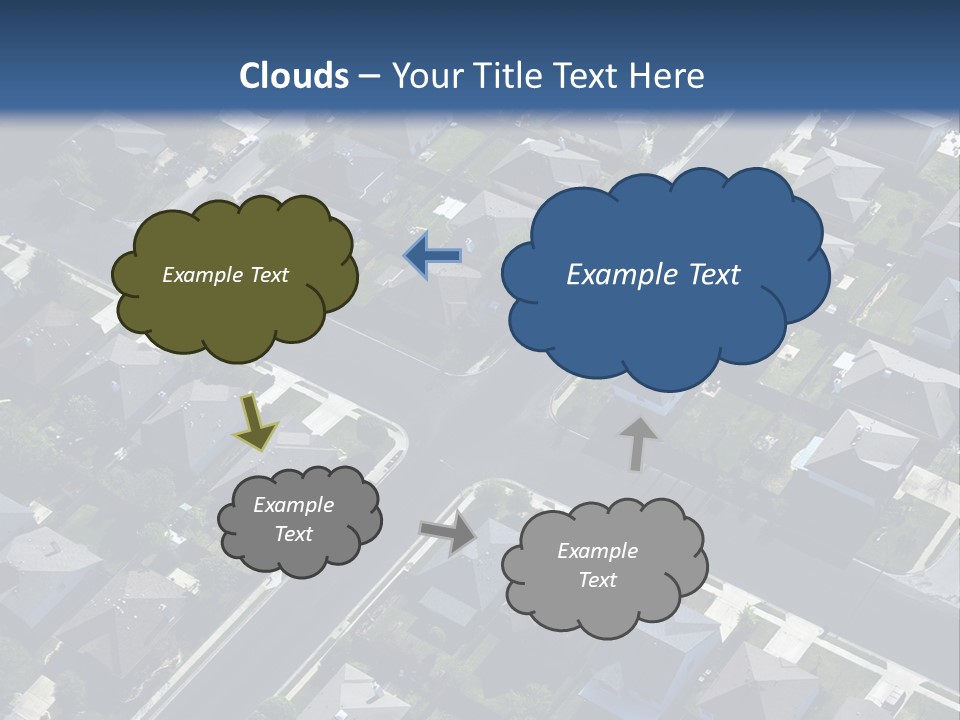 Clouds – Your Title Text Here

Example Text

Example Text

Example Text

Example Text